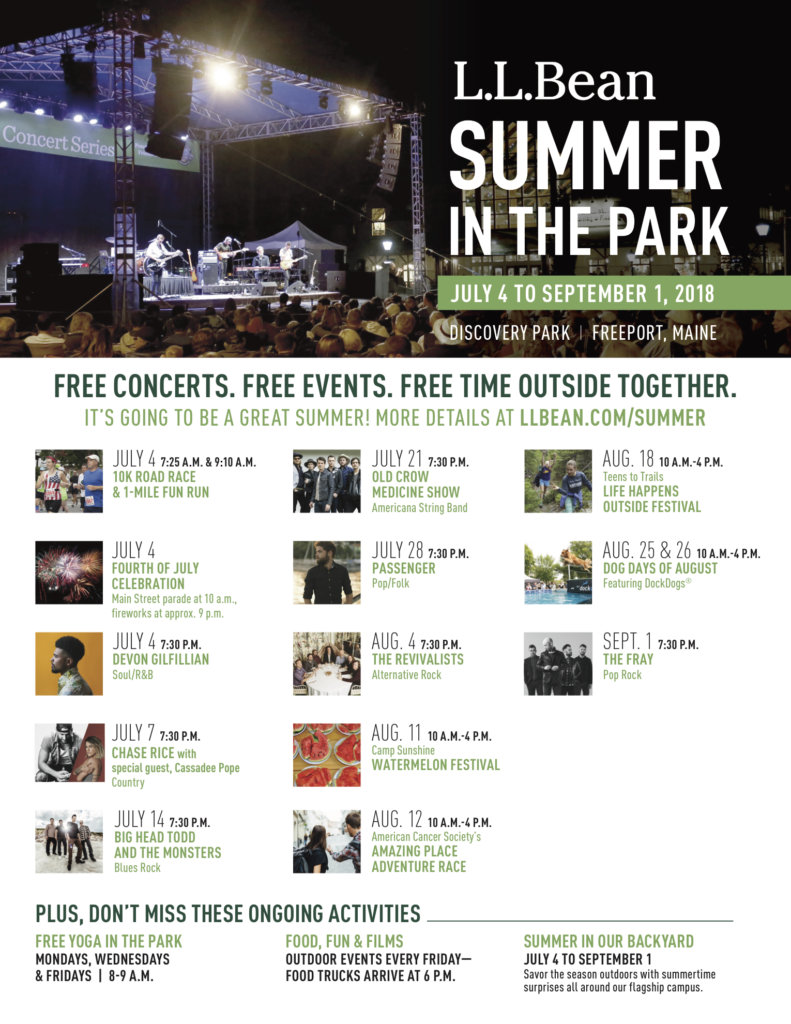 Concert Series

L.L.Bean
SUMMER IN THE PARK

JULY 4 TO SEPTEMBER 1, 2018

DISCOVERY PARK | FREEPORT, MAINE

FREE CONCERTS. FREE EVENTS. FREE TIME OUTSIDE TOGETHER.

IT'S GOING TO BE A GREAT SUMMER! MORE DETAILS AT LLBEAN.COM/SUMMER

JULY 4 7:25 A.M. & 9:10 A.M.
10K ROAD RACE & 1-MILE FUN RUN

JULY 4
FOURTH OF JULY CELEBRATION
Main Street parade at 10 a.m., fireworks at approx. 9 p.m.

JULY 4 7:30 P.M.
DEVON GILFILLIAN
Soul/R&B

JULY 7 7:30 P.M.
CHASE RICE with special guest, Cassadee Pope
Country

JULY 14 7:30 P.M.
BIG HEAD TODD AND THE MONSTERS
Blues Rock

JULY 21 7:30 P.M.
OLD CROW MEDICINE SHOW
Americana String Band

JULY 28 7:30 P.M.
PASSENGER
Pop/Folk

AUG. 4 7:30 P.M.
THE REVIVALISTS
Alternative Rock

AUG. 11 10 A.M.-4 P.M.
Camp Sunshine
WATERMELON FESTIVAL

AUG. 12 10 A.M.-4 P.M.
American Cancer Society's
AMAZING PLACE ADVENTURE RACE

AUG. 18 10 A.M.-4 P.M.
Teens to Trails
LIFE HAPPENS OUTSIDE FESTIVAL

AUG. 25 & 26 10 A.M.-4 P.M.
DOG DAYS OF AUGUST
Featuring DockDogs®

SEPT. 1 7:30 P.M.
THE FRAY
Pop Rock

PLUS, DON'T MISS THESE ONGOING ACTIVITIES

FREE YOGA IN THE PARK
MONDAYS, WEDNESDAYS & FRIDAYS | 8-9 A.M.

FOOD, FUN & FILMS
OUTDOOR EVENTS EVERY FRIDAY— FOOD TRUCKS ARRIVE AT 6 P.M.

SUMMER IN OUR BACKYARD
JULY 4 TO SEPTEMBER 1
Savor the season outdoors with summertime surprises all around our flagship campus.